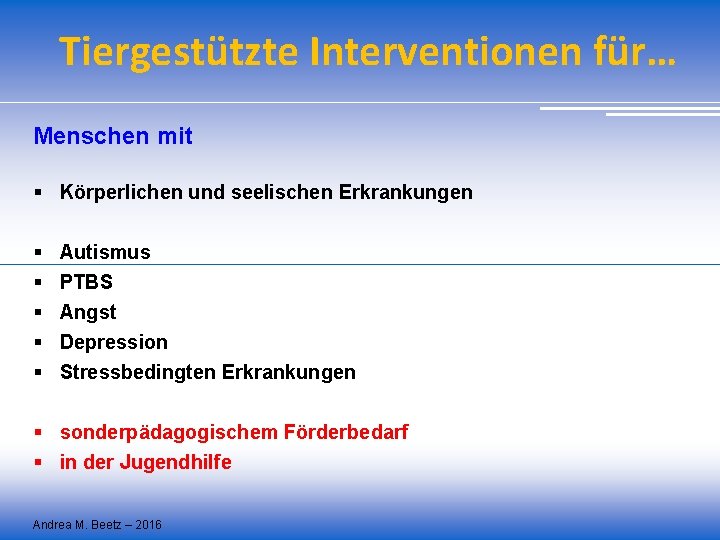 Tiergestützte Interventionen für…

Menschen mit

▪ Körperlichen und seelischen Erkrankungen

▪ Autismus
▪ PTBS
▪ Angst
▪ Depression
▪ Stressbedingten Erkrankungen

▪ sonderpädagogischem Förderbedarf
▪ in der Jugendhilfe

Andrea M. Beetz – 2016